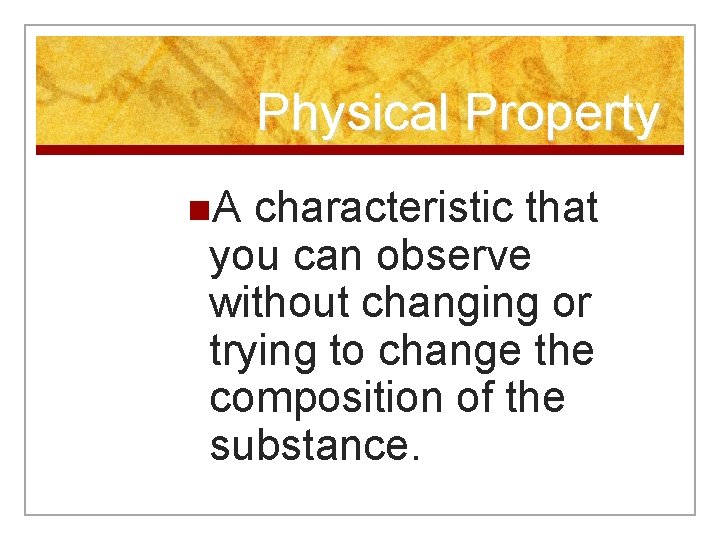 Physical Property

A characteristic that you can observe without changing or trying to change the composition of the substance.